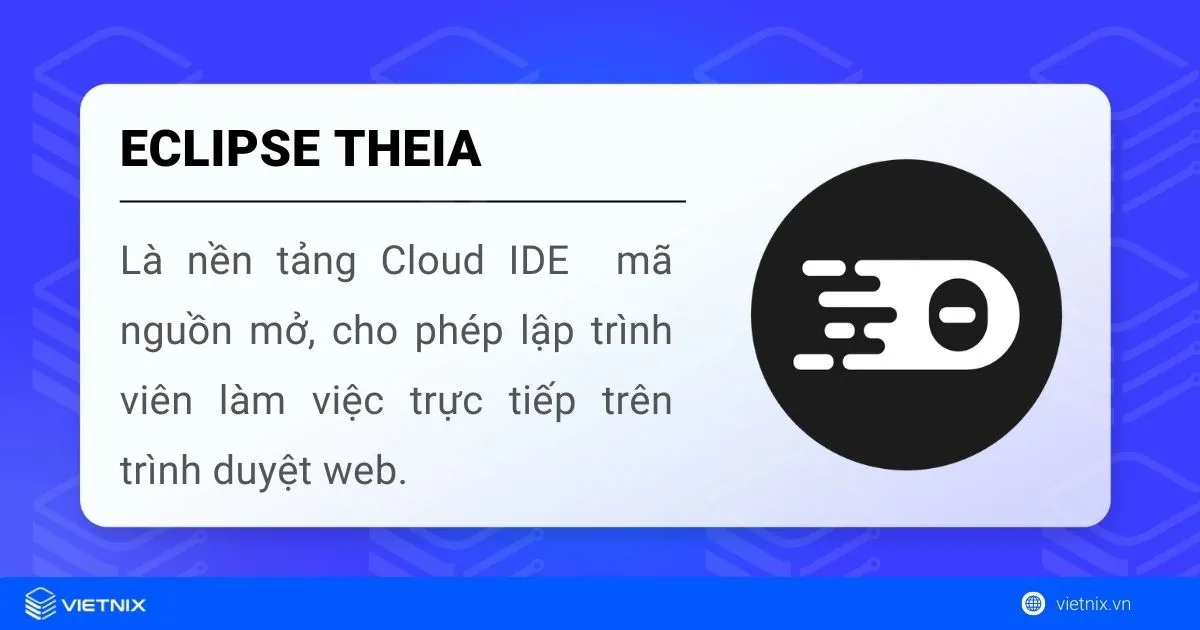 ECLIPSE THEIA

Là nền tảng Cloud IDE mã nguồn mở, cho phép lập trình viên làm việc trực tiếp trên trình duyệt web.

VIETNIX

vietnix.vn